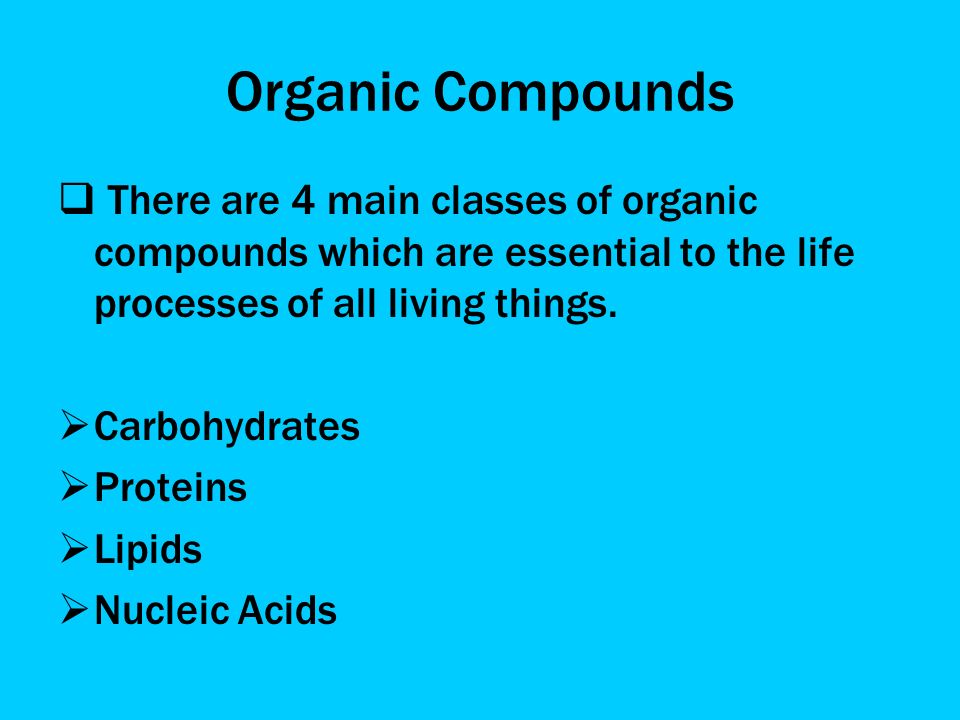 Organic Compounds

❑ There are 4 main classes of organic compounds which are essential to the life processes of all living things.

➢ Carbohydrates
➢ Proteins
➢ Lipids
➢ Nucleic Acids